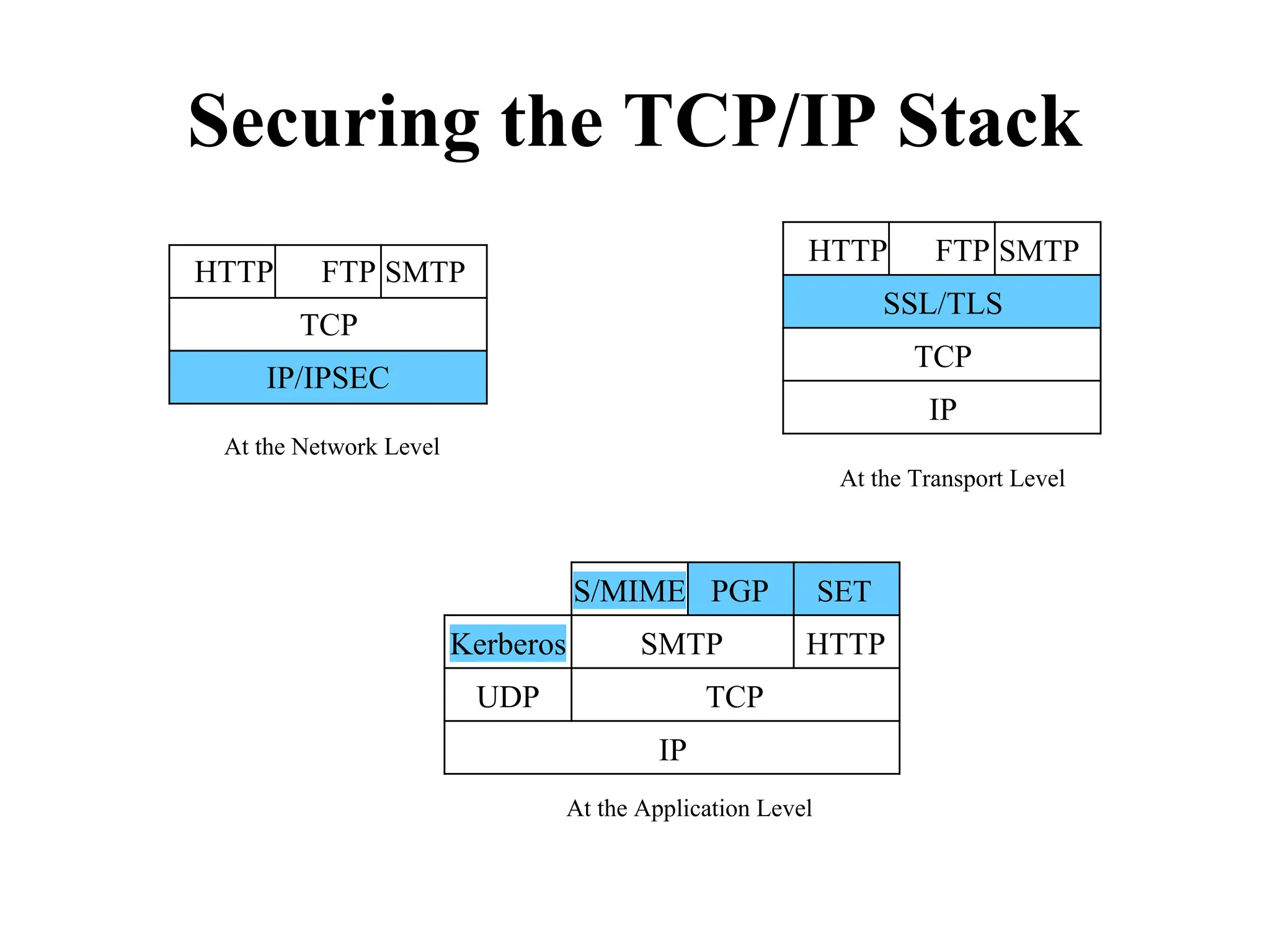 Securing the TCP/IP Stack

HTTP FTP SMTP
TCP
IP/IPSEC

At the Network Level

HTTP FTP SMTP
SSL/TLS
TCP
IP

At the Transport Level

S/MIME PGP SET
Kerberos SMTP HTTP
UDP TCP
IP

At the Application Level